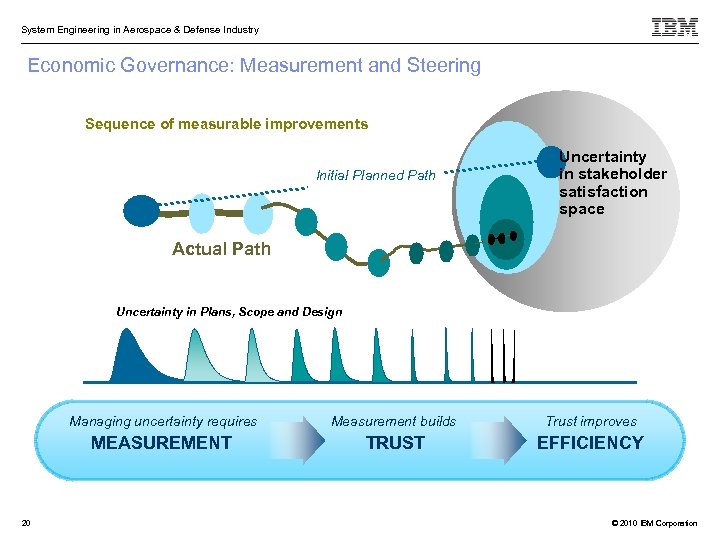 System Engineering in Aerospace & Defense Industry

IBM

Economic Governance: Measurement and Steering

Sequence of measurable improvements

Initial Planned Path

Uncertainty in stakeholder satisfaction space

Actual Path

Uncertainty in Plans, Scope and Design

Managing uncertainty requires
MEASUREMENT

Measurement builds
TRUST

Trust improves
EFFICIENCY

20

© 2010 IBM Corporation